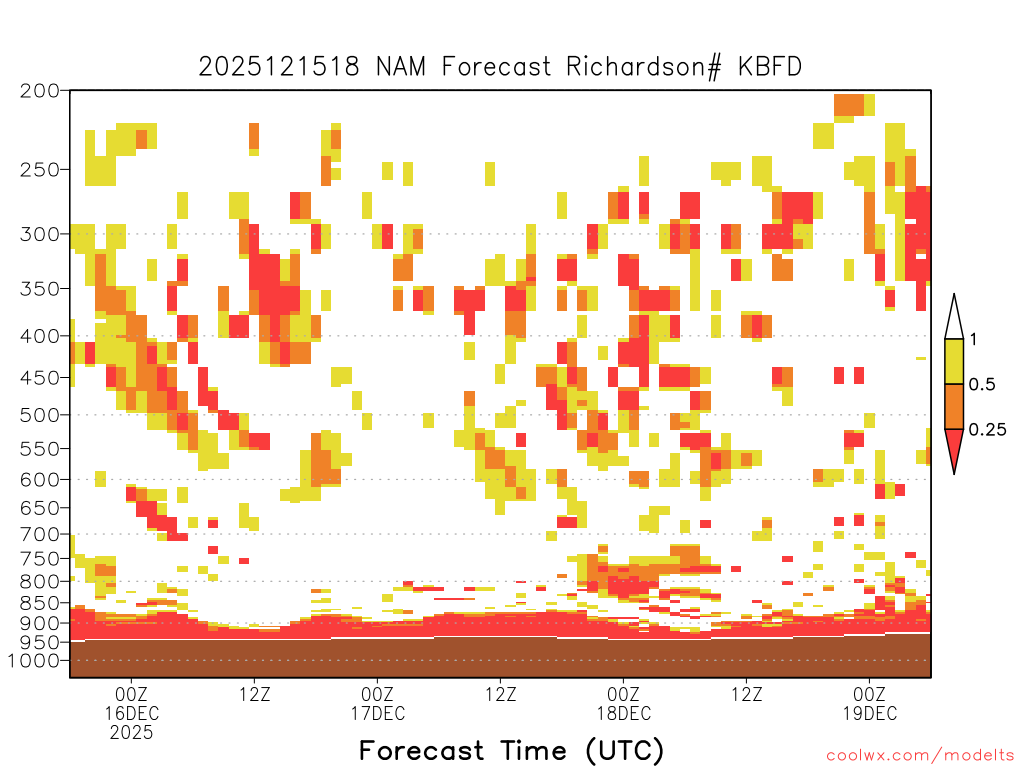 2025121518 NAM Forecast Richardson# KBFD

200
250
300
350
400
450
500
550
600
650
700
750
800
850
900
950
1000

1
0.5
0.25

00Z 16DEC 2025
12Z
00Z 17DEC
12Z
00Z 18DEC
12Z
00Z 19DEC

Forecast Time (UTC)

coolwx.com/modelts